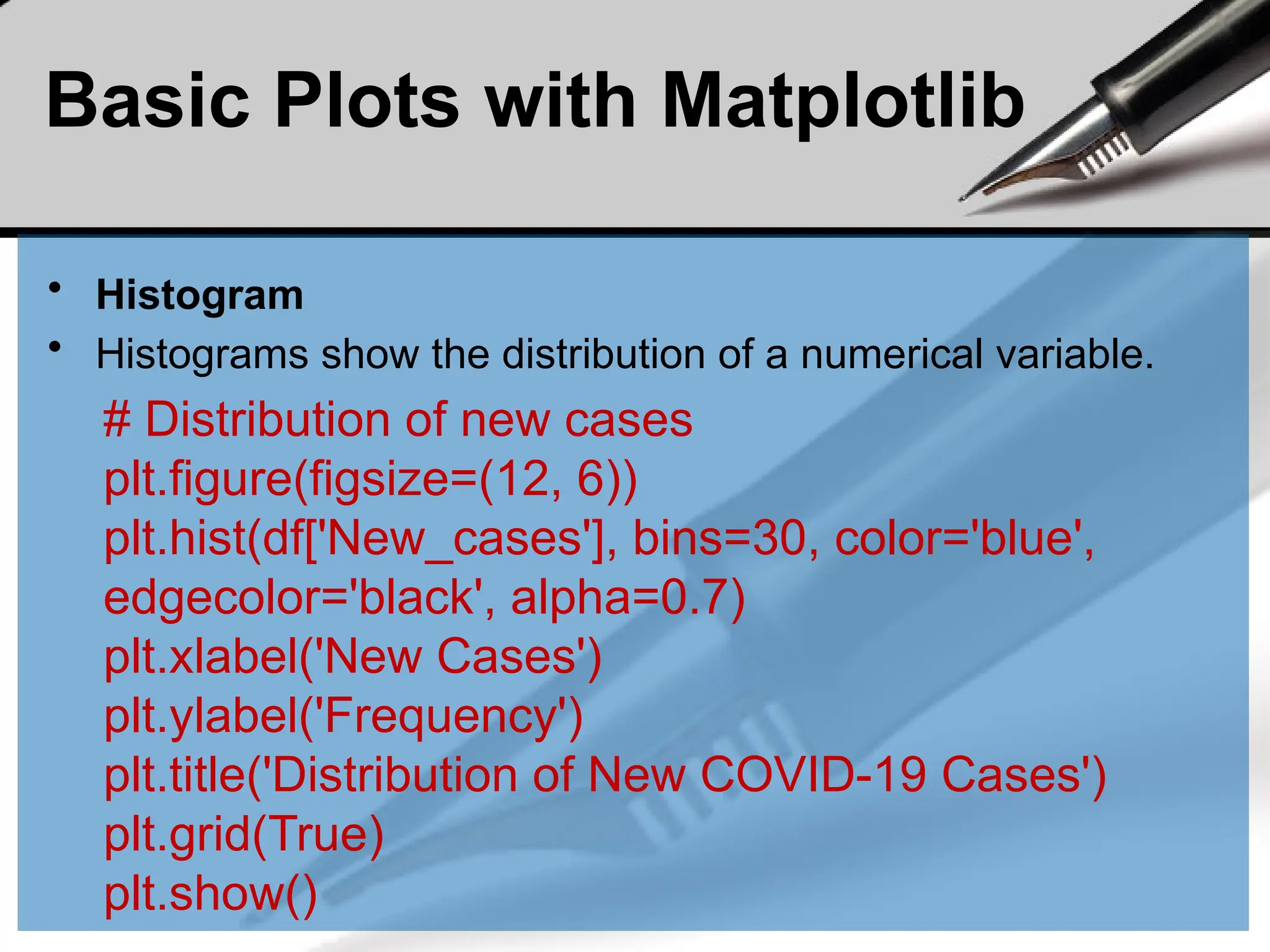 Basic Plots with Matplotlib

• Histogram
• Histograms show the distribution of a numerical variable.

# Distribution of new cases
plt.figure(figsize=(12, 6))
plt.hist(df['New_cases'], bins=30, color='blue', edgecolor='black', alpha=0.7)
plt.xlabel('New Cases')
plt.ylabel('Frequency')
plt.title('Distribution of New COVID-19 Cases')
plt.grid(True)
plt.show()